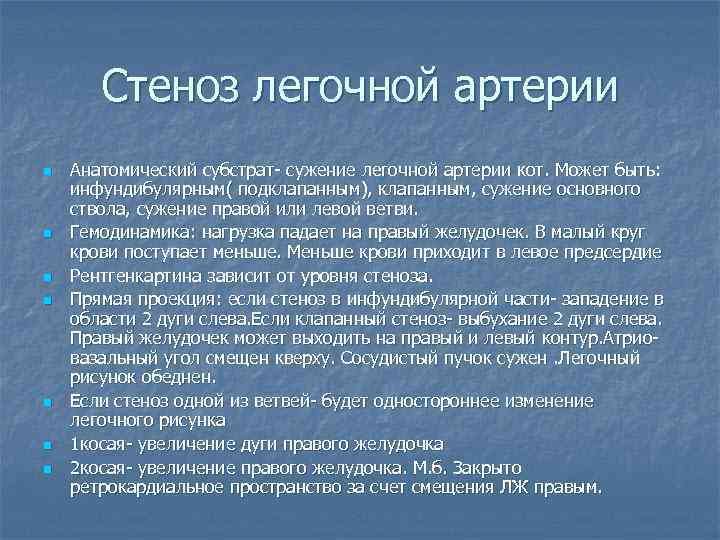 Стеноз легочной артерии

Анатомический субстрат- сужение легочной артерии кот. Может быть: инфундибулярным( подклапанным), клапанным, сужение основного ствола, сужение правой или левой ветви.

Гемодинамика: нагрузка падает на правый желудочек. В малый круг крови поступает меньше. Меньше крови приходит в левое предсердие

Рентгенкартина зависит от уровня стеноза.

Прямая проекция: если стеноз в инфундибулярной части- западение в области 2 дуги слева.Если клапанный стеноз- выбухание 2 дуги слева. Правый желудочек может выходить на правый и левый контур.Атрио-вазальный угол смещен кверху. Сосудистый пучок сужен .Легочный рисунок обеднен.

Если стеноз одной из ветвей- будет одностороннее изменение легочного рисунка

1косая- увеличение дуги правого желудочка

2косая- увеличение правого желудочка. М.б. Закрыто ретрокардиальное пространство за счет смещения ЛЖ правым.